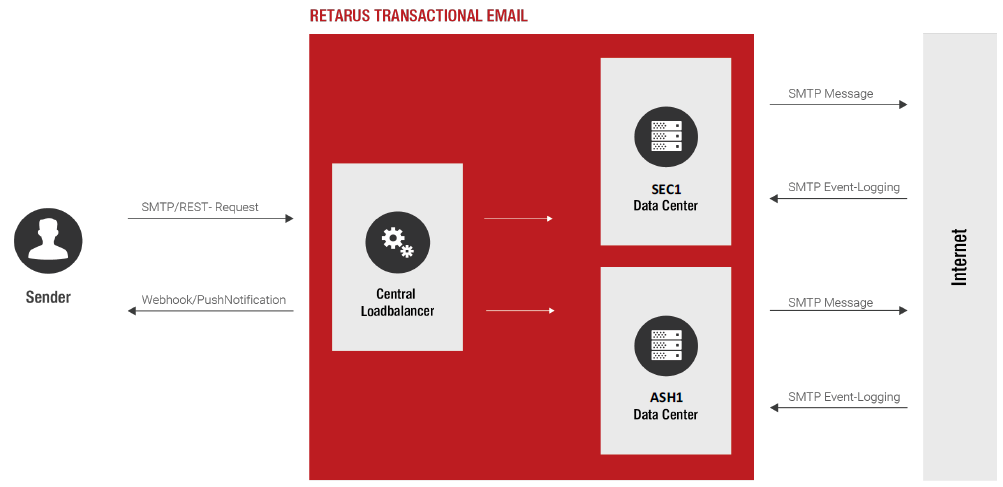 RETARUS TRANSACTIONAL EMAIL

Sender

SMTP/REST- Request

Webhook/PushNotification

Central Loadbalancer

SEC1 Data Center

ASH1 Data Center

SMTP Message

SMTP Event-Logging

SMTP Message

SMTP Event-Logging

Internet